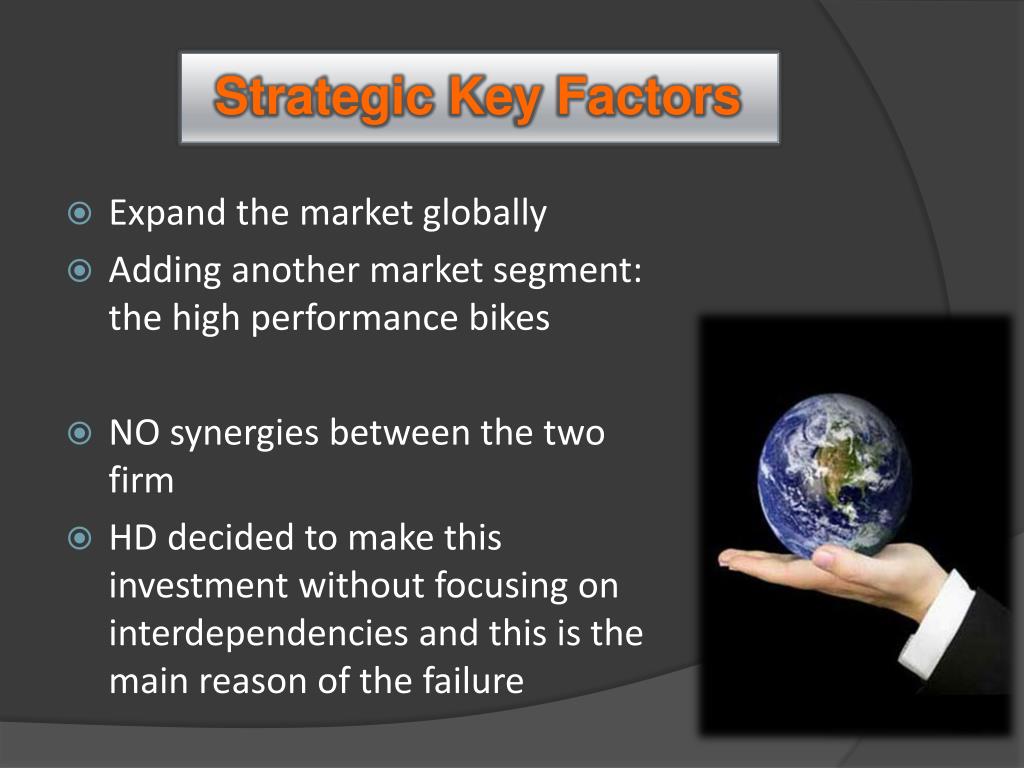 Strategic Key Factors

Expand the market globally
Adding another market segment: the high performance bikes

NO synergies between the two firm
HD decided to make this investment without focusing on interdependencies and this is the main reason of the failure